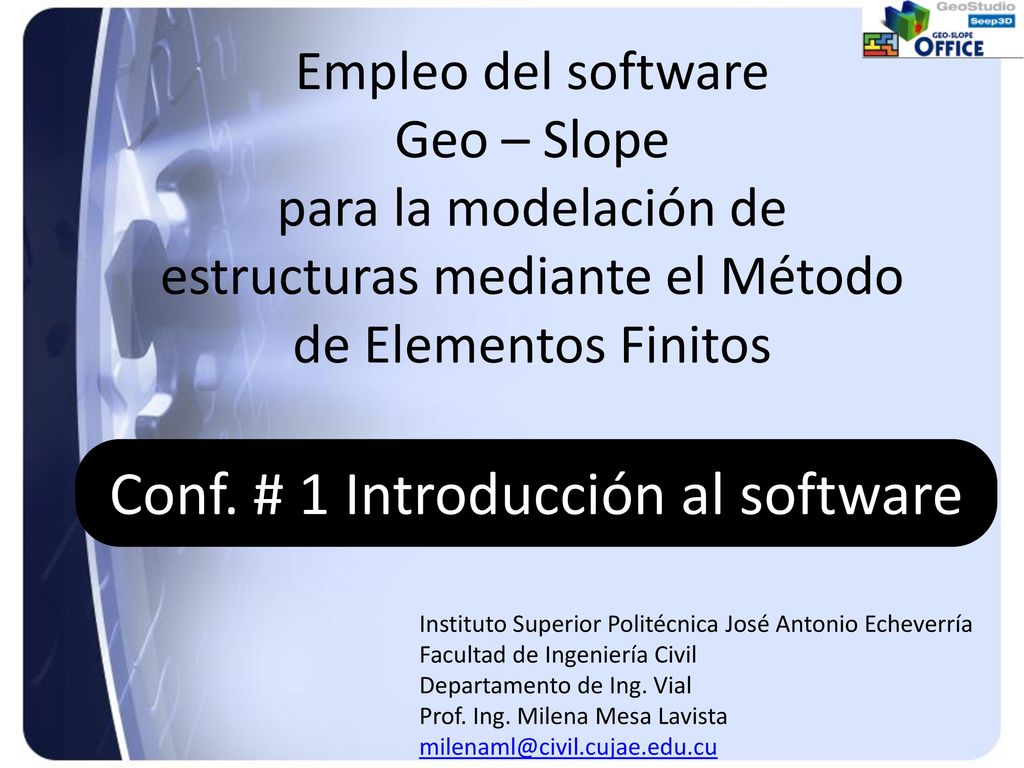 GeoStudio
Seep3D
GEO-SLOPE
OFFICE

Empleo del software Geo – Slope para la modelación de estructuras mediante el Método de Elementos Finitos

Conf. # 1 Introducción al software

Instituto Superior Politécnica José Antonio Echeverría
Facultad de Ingeniería Civil
Departamento de Ing. Vial
Prof. Ing. Milena Mesa Lavista
milenaml@civil.cujae.edu.cu